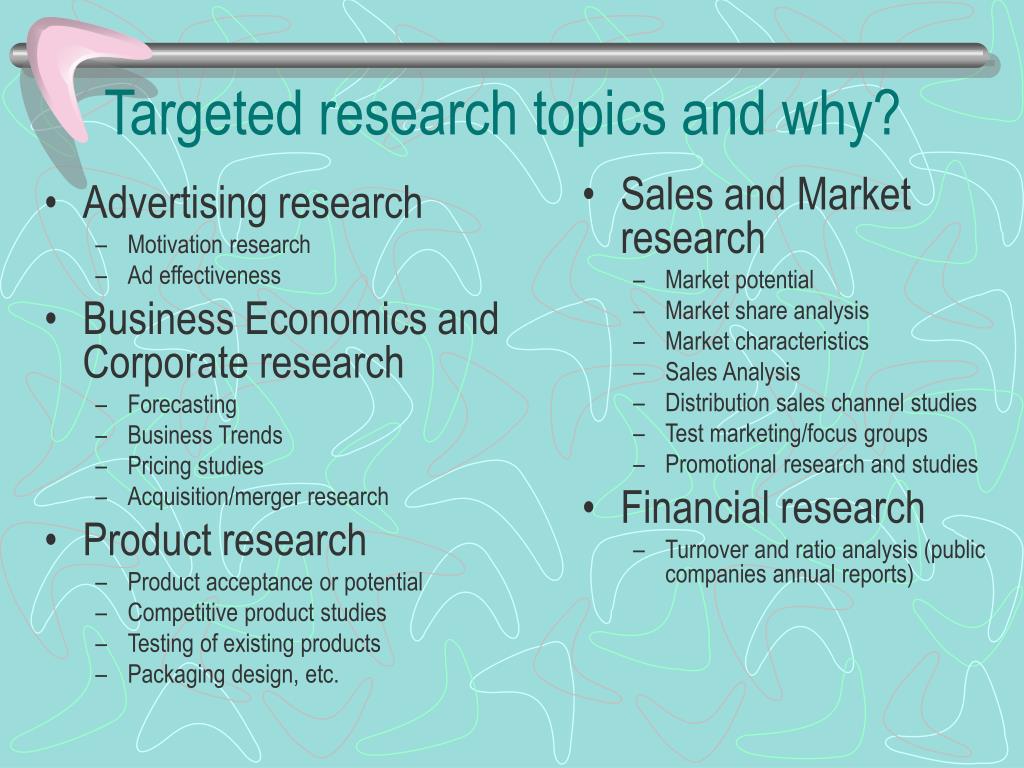 Targeted research topics and why?

• Advertising research
– Motivation research
– Ad effectiveness
• Business Economics and Corporate research
– Forecasting
– Business Trends
– Pricing studies
– Acquisition/merger research
• Product research
– Product acceptance or potential
– Competitive product studies
– Testing of existing products
– Packaging design, etc.

• Sales and Market research
– Market potential
– Market share analysis
– Market characteristics
– Sales Analysis
– Distribution sales channel studies
– Test marketing/focus groups
– Promotional research and studies
• Financial research
– Turnover and ratio analysis (public companies annual reports)